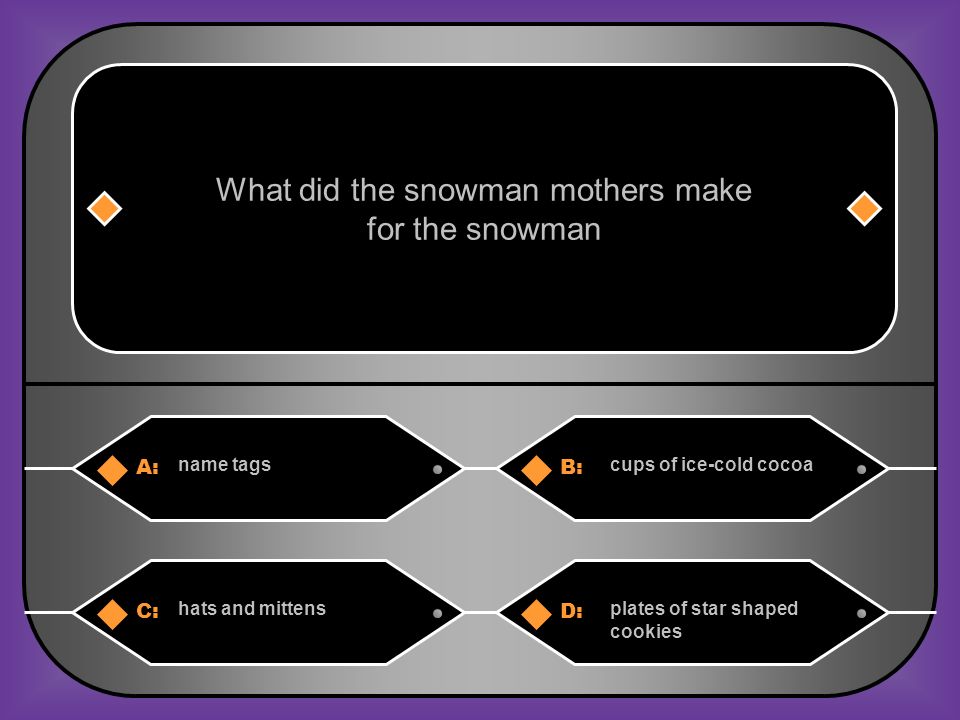 What did the snowman mothers make for the snowman

A: name tags

B: cups of ice-cold cocoa

C: hats and mittens

D: plates of star shaped cookies